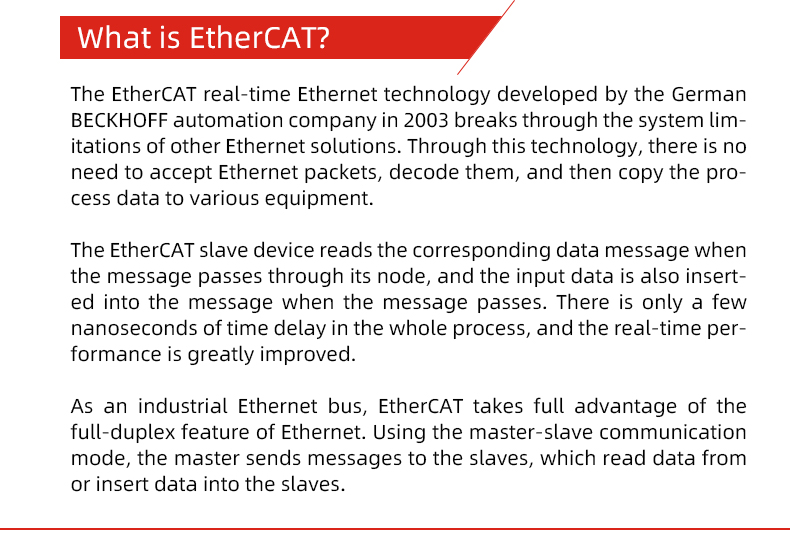 What is EtherCAT?

The EtherCAT real-time Ethernet technology developed by the German BECKHOFF automation company in 2003 breaks through the system limitations of other Ethernet solutions. Through this technology, there is no need to accept Ethernet packets, decode them, and then copy the process data to various equipment.

The EtherCAT slave device reads the corresponding data message when the message passes through its node, and the input data is also inserted into the message when the message passes. There is only a few nanoseconds of time delay in the whole process, and the real-time performance is greatly improved.

As an industrial Ethernet bus, EtherCAT takes full advantage of the full-duplex feature of Ethernet. Using the master-slave communication mode, the master sends messages to the slaves, which read data from or insert data into the slaves.